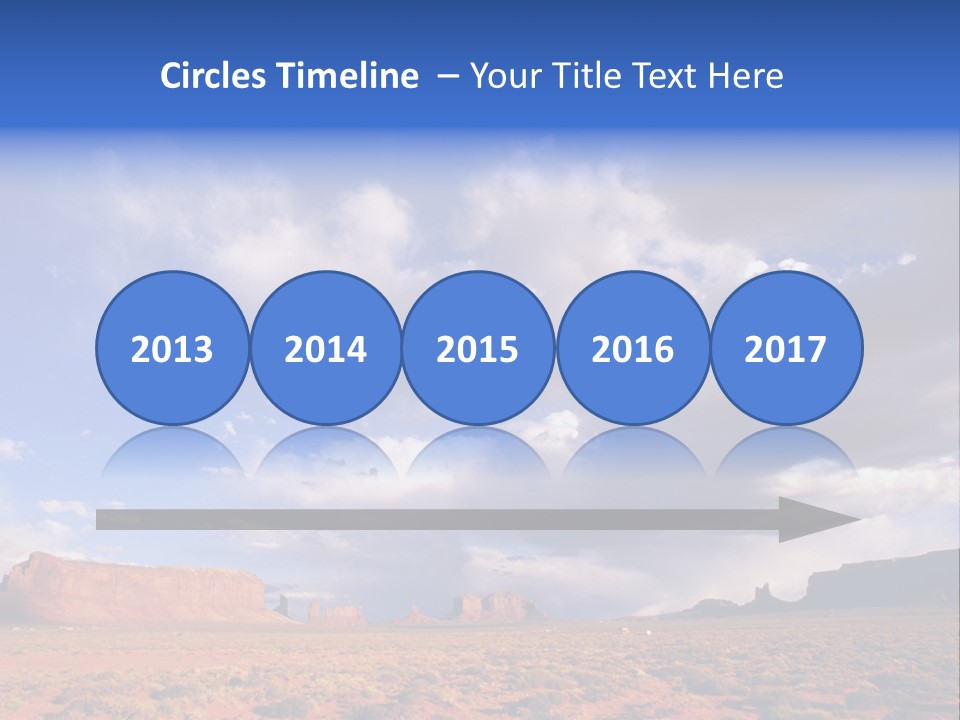 Circles Timeline – Your Title Text Here

2013

2014

2015

2016

2017